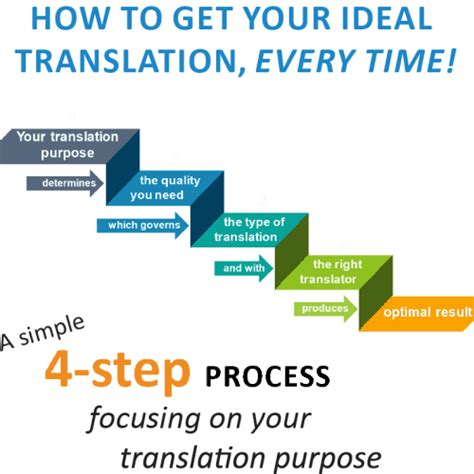 HOW TO GET YOUR IDEAL TRANSLATION, EVERY TIME!

Your translation purpose

determines

the quality you need

which governs

the type of translation

and with

the right translator

produces

optimal result

A simple 4-step PROCESS focusing on your translation purpose